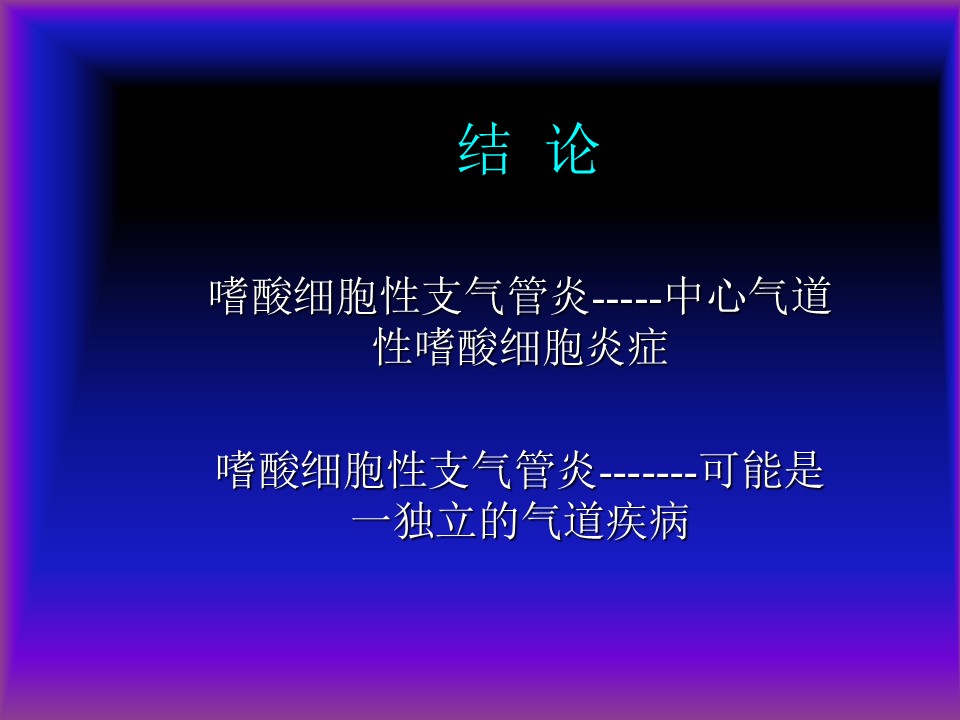 结 论

嗜酸细胞性支气管炎-----中心气道性嗜酸细胞炎症

嗜酸细胞性支气管炎-------可能是一独立的气道疾病